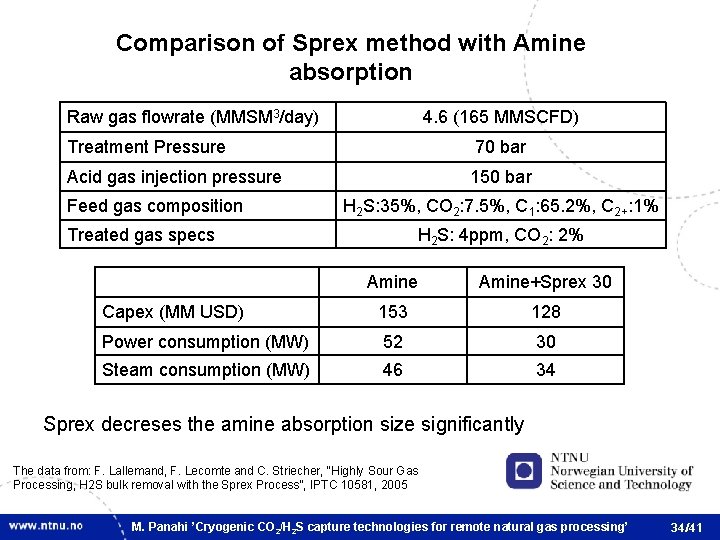 Comparison of Sprex method with Amine absorption

| Raw gas flowrate (MMSM$^3$/day) | 4.6 (165 MMSCFD) |
|---|---|
| Treatment Pressure | 70 bar |
| Acid gas injection pressure | 150 bar |
| Feed gas composition | $H_2S$:35%, $CO_2$:7.5%, $C_1$:65.2%, $C_{2+}$:1% |
| Treated gas specs | $H_2S$: 4ppm, $CO_2$: 2% |

| | Amine | Amine+Sprex 30 |
|---|---|---|
| Capex (MM USD) | 153 | 128 |
| Power consumption (MW) | 52 | 30 |
| Steam consumption (MW) | 46 | 34 |

Sprex decreses the amine absorption size significantly

The data from: F. Lallemand, F. Lecomte and C. Striecher, "Highly Sour Gas Processing, H2S bulk removal with the Sprex Process", IPTC 10581, 2005

NTNU
Norwegian University of Science and Technology

www.ntnu.no M. Panahi 'Cryogenic $CO_2$/$H_2S$ capture technologies for remote natural gas processing' 34/41